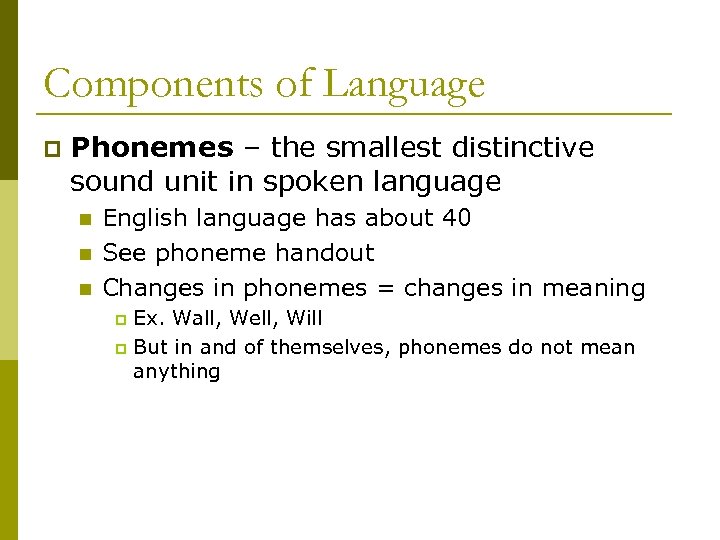 Components of Language

Phonemes – the smallest distinctive sound unit in spoken language

English language has about 40

See phoneme handout

Changes in phonemes = changes in meaning

Ex. Wall, Well, Will

But in and of themselves, phonemes do not mean anything